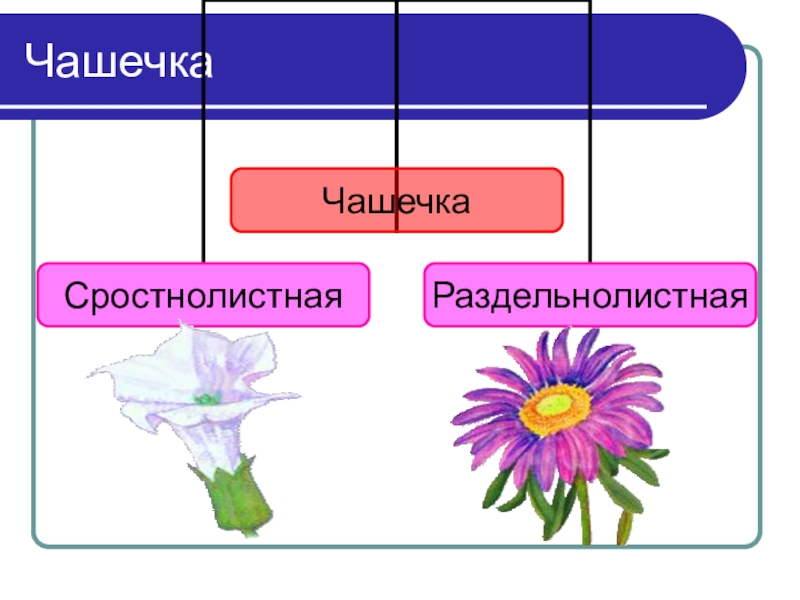 Чашечка

Чашечка

Сростнолистная

Раздельнолистная